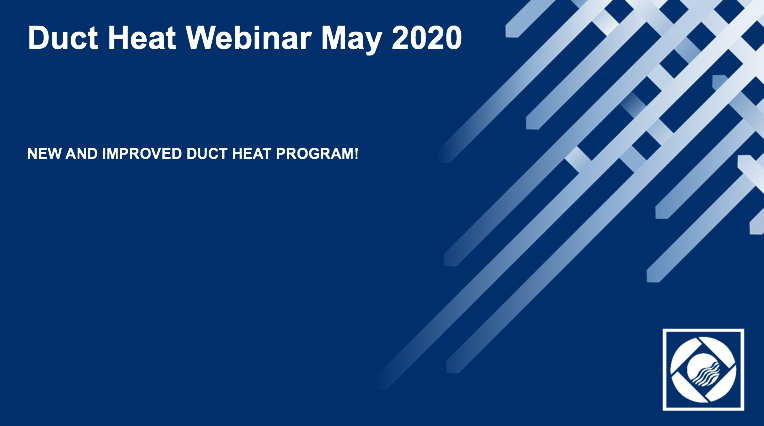 Duct Heat Webinar May 2020

NEW AND IMPROVED DUCT HEAT PROGRAM!